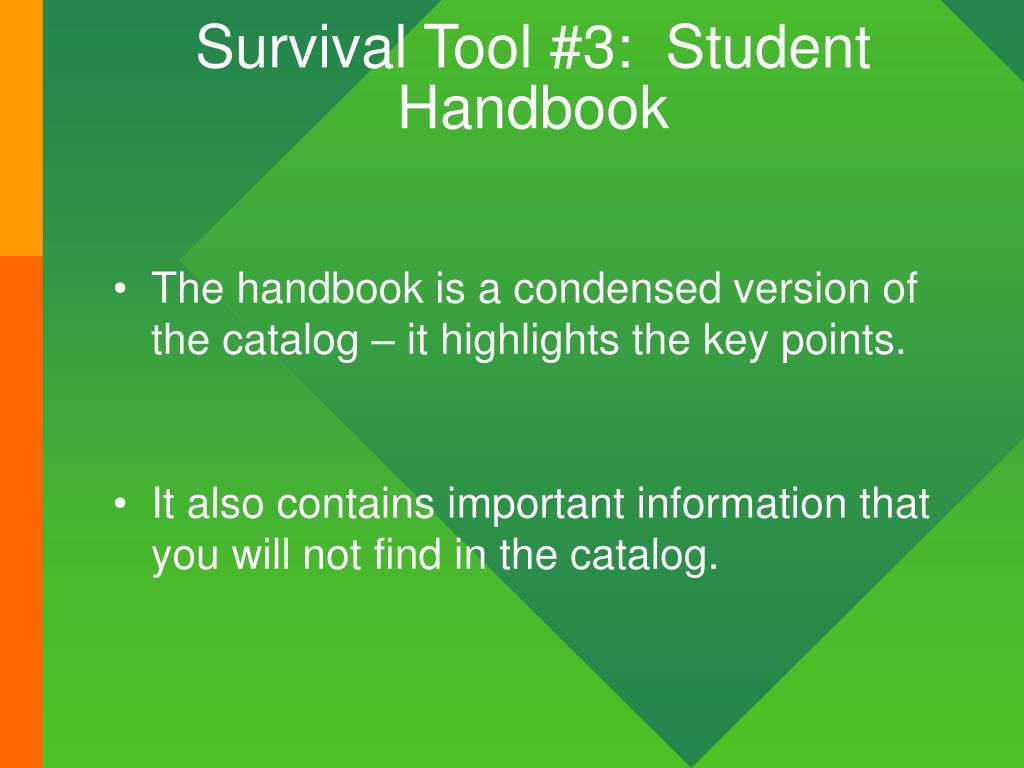 Survival Tool #3: Student Handbook

• The handbook is a condensed version of the catalog – it highlights the key points.

• It also contains important information that you will not find in the catalog.